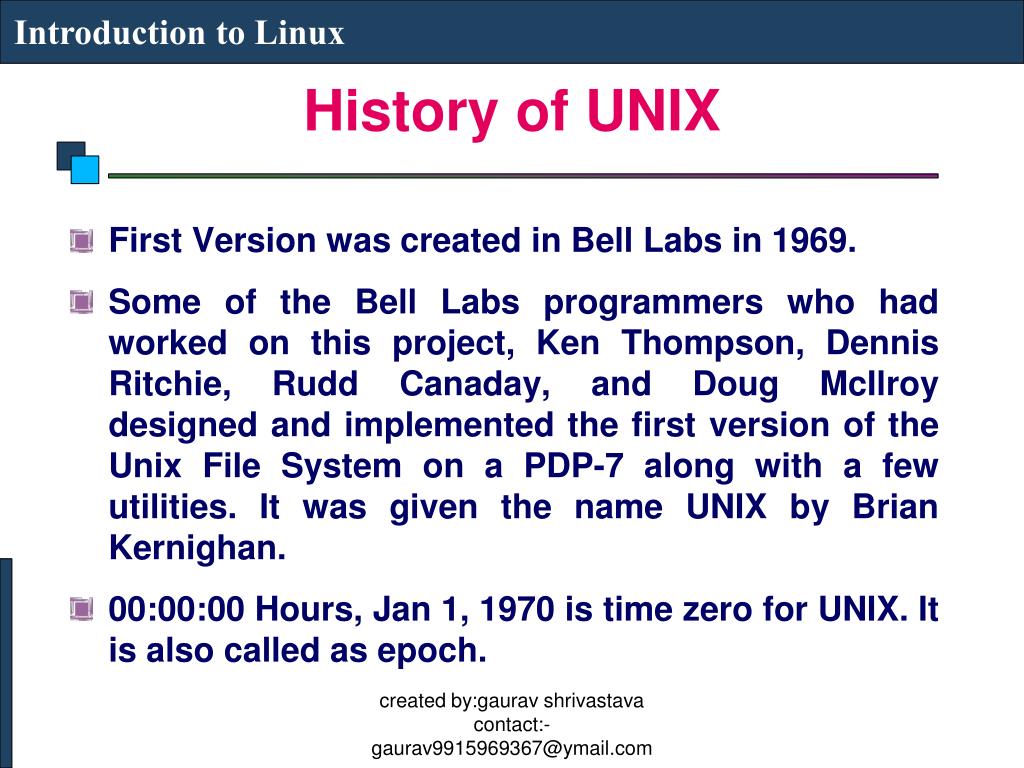 Introduction to Linux

History of UNIX

First Version was created in Bell Labs in 1969.

Some of the Bell Labs programmers who had worked on this project, Ken Thompson, Dennis Ritchie, Rudd Canaday, and Doug McIlroy designed and implemented the first version of the Unix File System on a PDP-7 along with a few utilities. It was given the name UNIX by Brian Kernighan.

00:00:00 Hours, Jan 1, 1970 is time zero for UNIX. It is also called as epoch.

created by:gaurav shrivastava
contact:-
gaurav9915969367@ymail.com